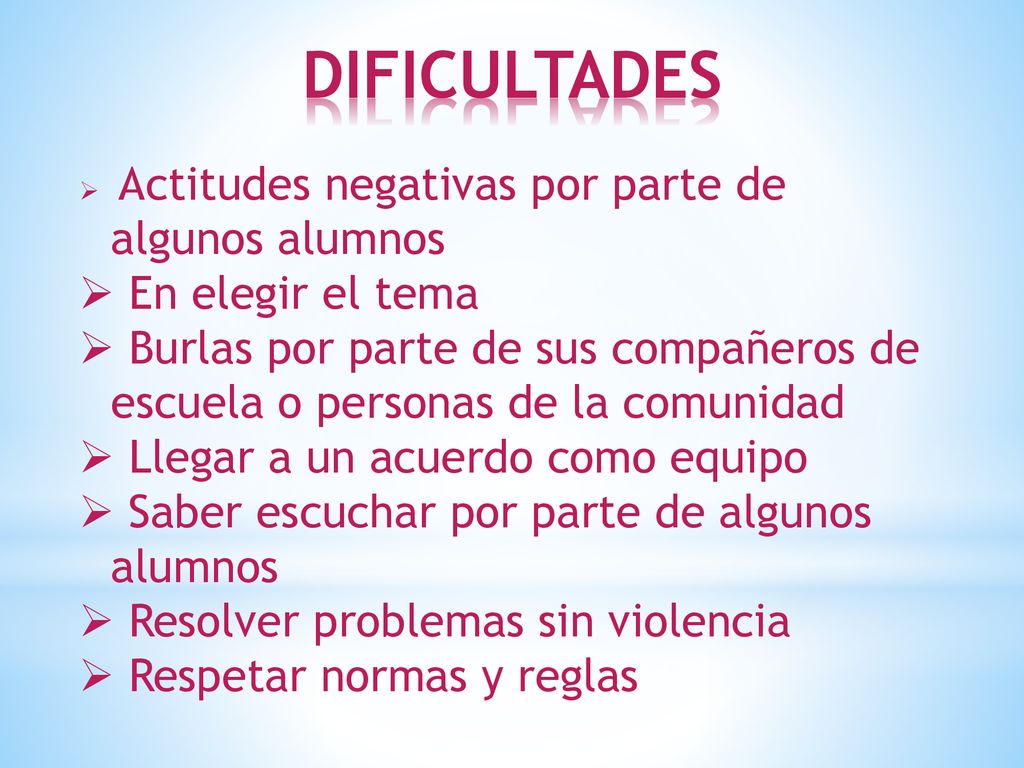 DIFICULTADES

➢ Actitudes negativas por parte de algunos alumnos
➢ En elegir el tema
➢ Burlas por parte de sus compañeros de escuela o personas de la comunidad
➢ Llegar a un acuerdo como equipo
➢ Saber escuchar por parte de algunos alumnos
➢ Resolver problemas sin violencia
➢ Respetar normas y reglas